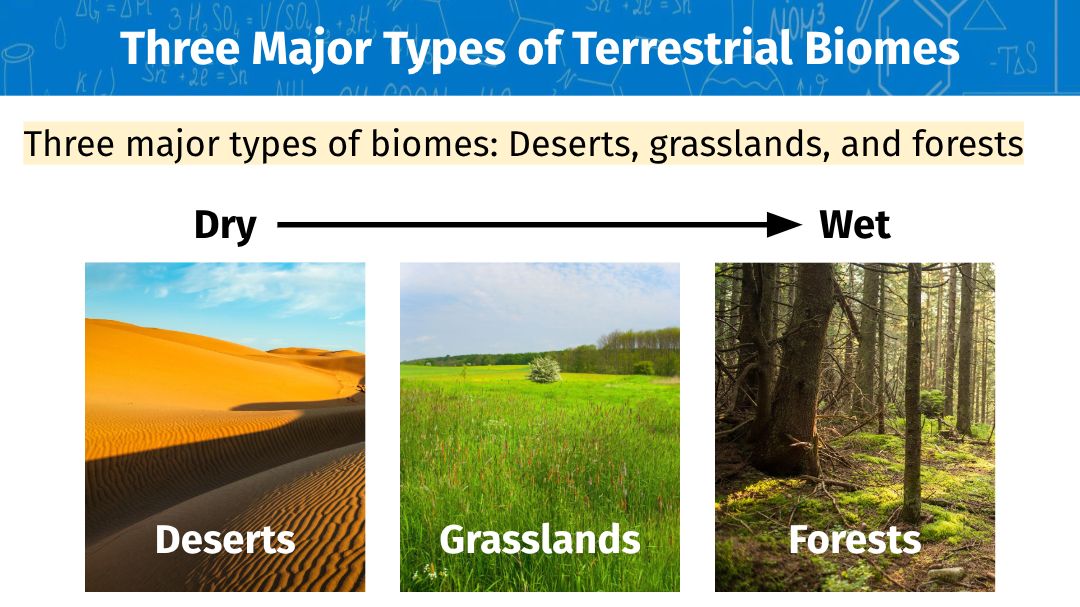 Three Major Types of Terrestrial Biomes

Three major types of biomes: Deserts, grasslands, and forests

Dry

Wet

Deserts

Grasslands

Forests